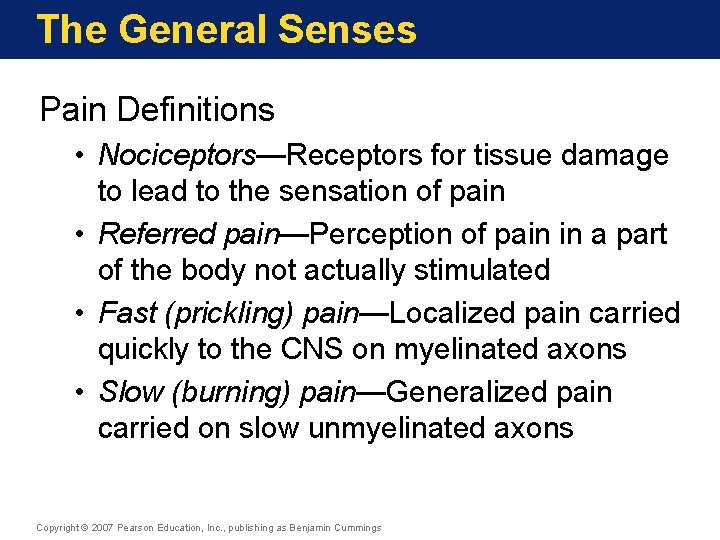 The General Senses

Pain Definitions

• Nociceptors—Receptors for tissue damage to lead to the sensation of pain

• Referred pain—Perception of pain in a part of the body not actually stimulated

• Fast (prickling) pain—Localized pain carried quickly to the CNS on myelinated axons

• Slow (burning) pain—Generalized pain carried on slow unmyelinated axons

Copyright © 2007 Pearson Education, Inc., publishing as Benjamin Cummings